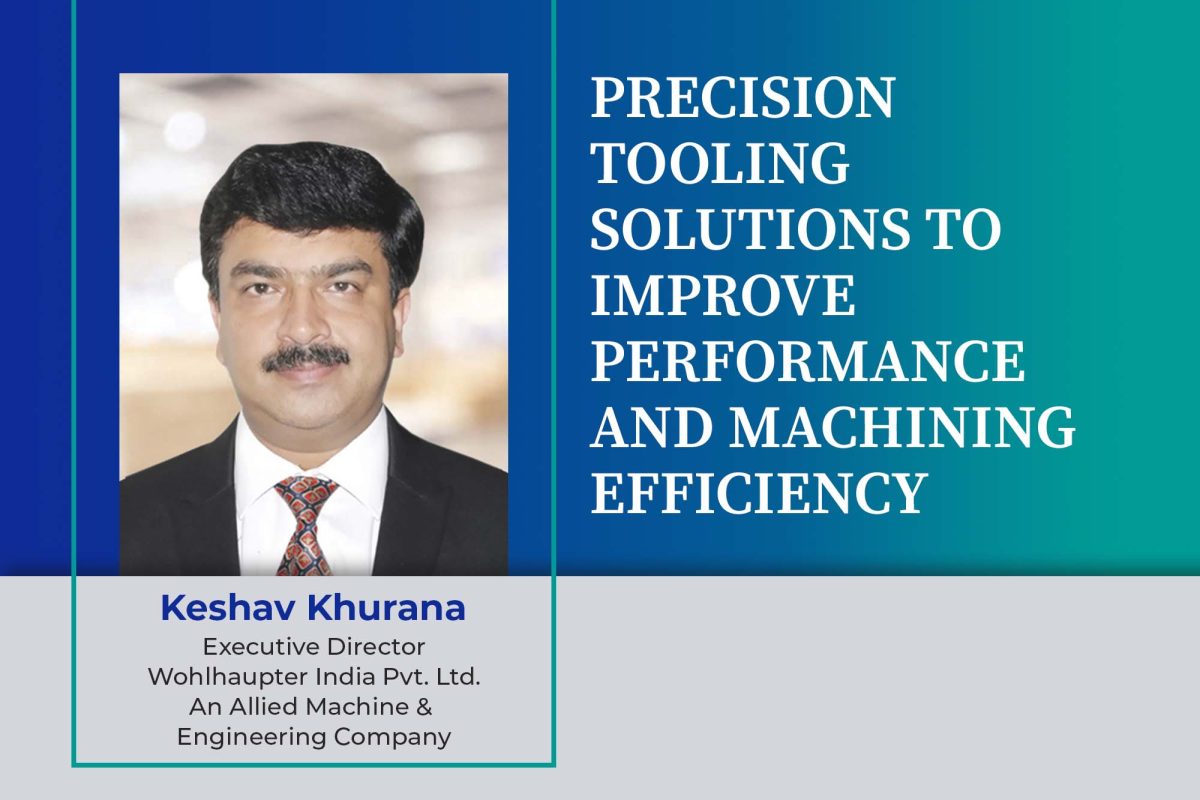 PRECISION TOOLING SOLUTIONS TO IMPROVE PERFORMANCE AND MACHINING EFFICIENCY

Keshav Khurana
Executive Director
Wohlhaupter India Pvt. Ltd.
An Allied Machine & Engineering Company